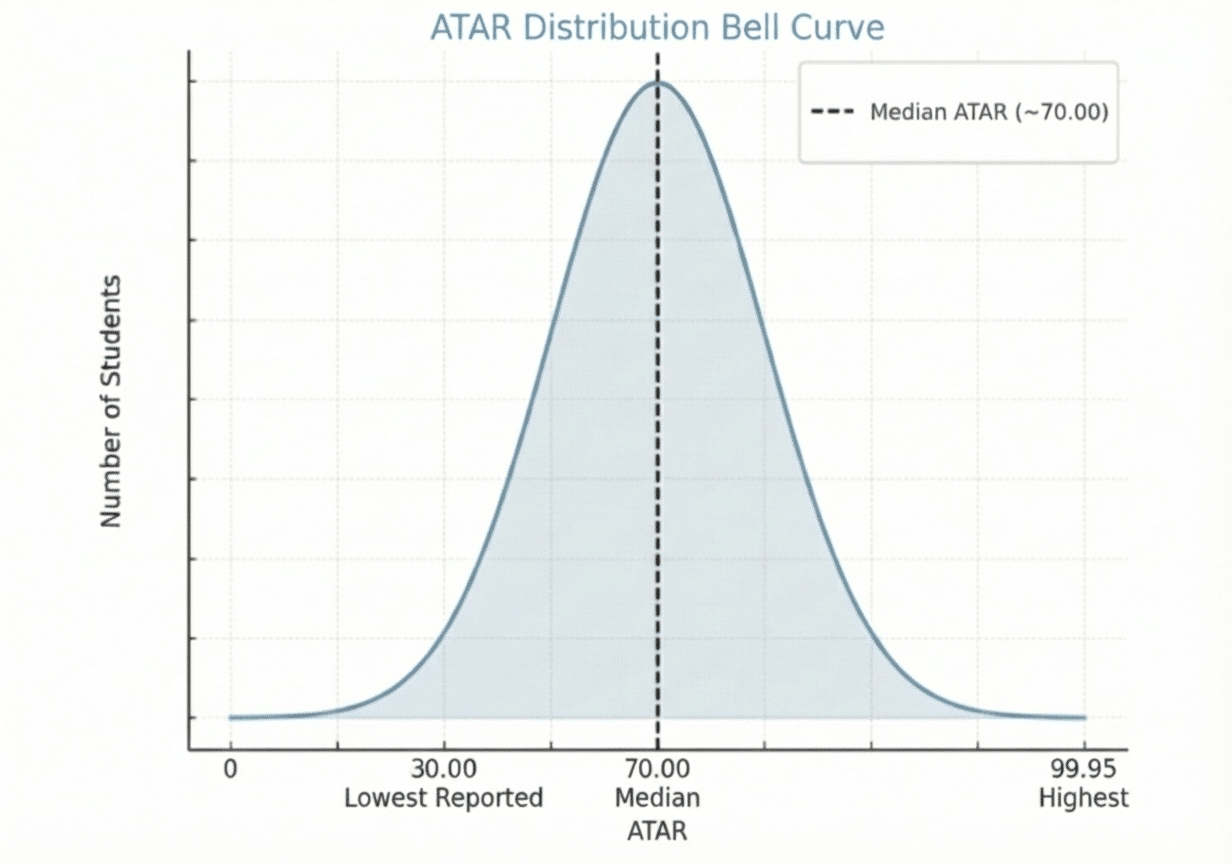 ATAR Distribution Bell Curve

Median ATAR (~70.00)

Number of Students

0

30.00
Lowest Reported

70.00
Median

99.95
Highest

ATAR